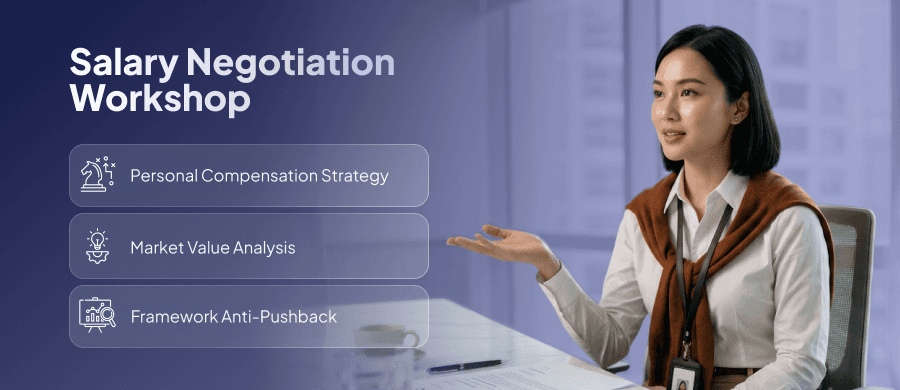 Salary Negotiation Workshop

Personal Compensation Strategy

Market Value Analysis

Framework Anti-Pushback